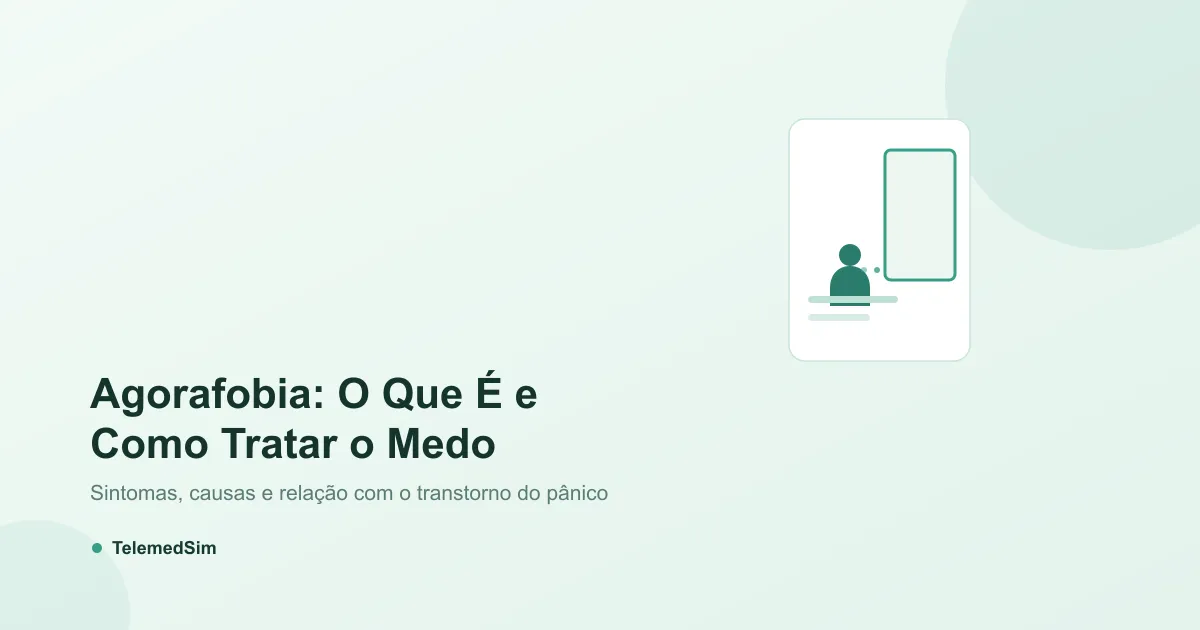 Agorafobia: O Que É e Como Tratar o Medo

Sintomas, causas e relação com o transtorno do pânico

TelemedSim